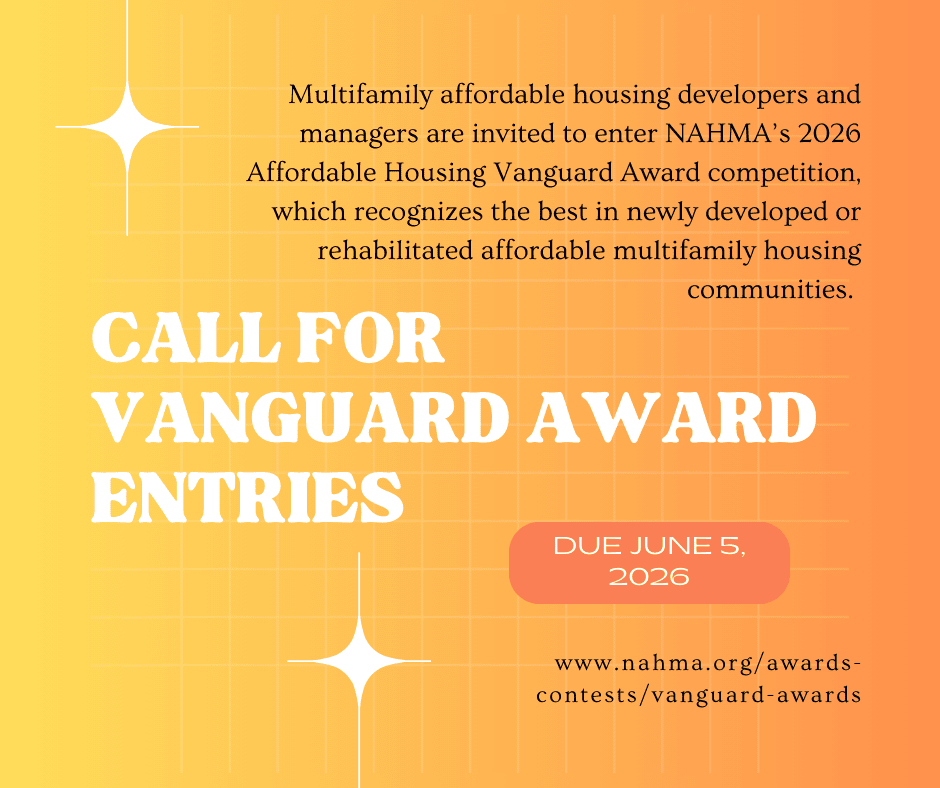 Multifamily affordable housing developers and managers are invited to enter NAHMA's 2026 Affordable Housing Vanguard Award competition, which recognizes the best in newly developed or rehabilitated affordable multifamily housing communities.

CALL FOR VANGUARD AWARD ENTRIES

DUE JUNE 5, 2026

www.nahma.org/awards-contests/vanguard-awards